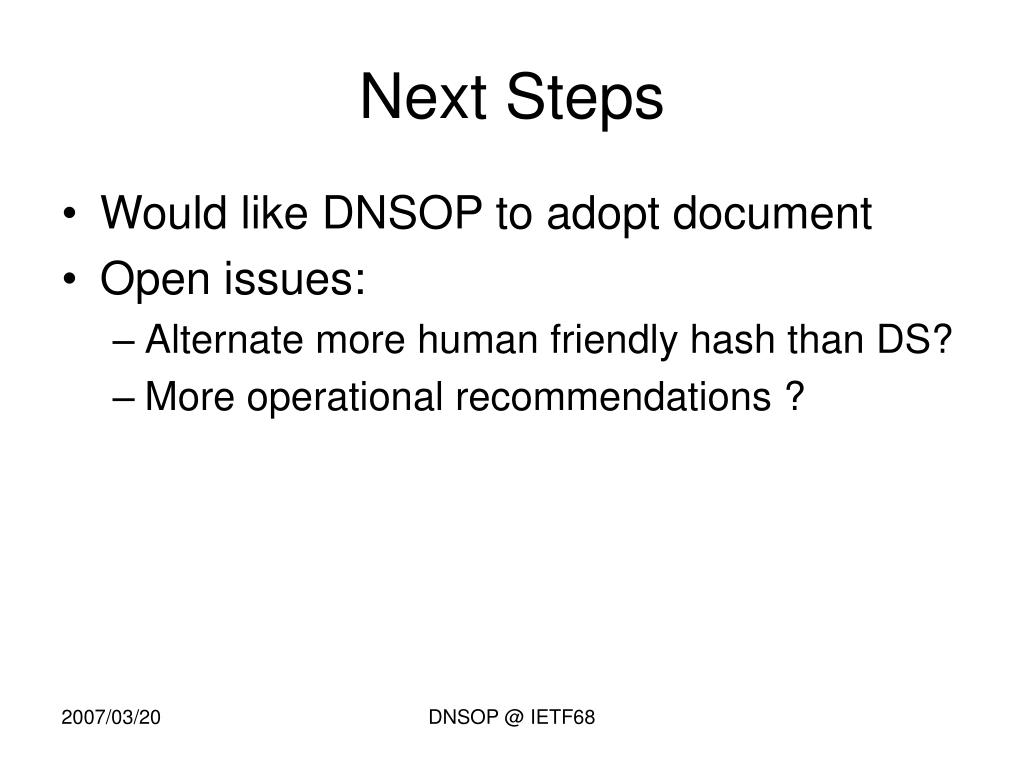 Next Steps

• Would like DNSOP to adopt document
• Open issues:
– Alternate more human friendly hash than DS?
– More operational recommendations ?

2007/03/20

DNSOP @ IETF68